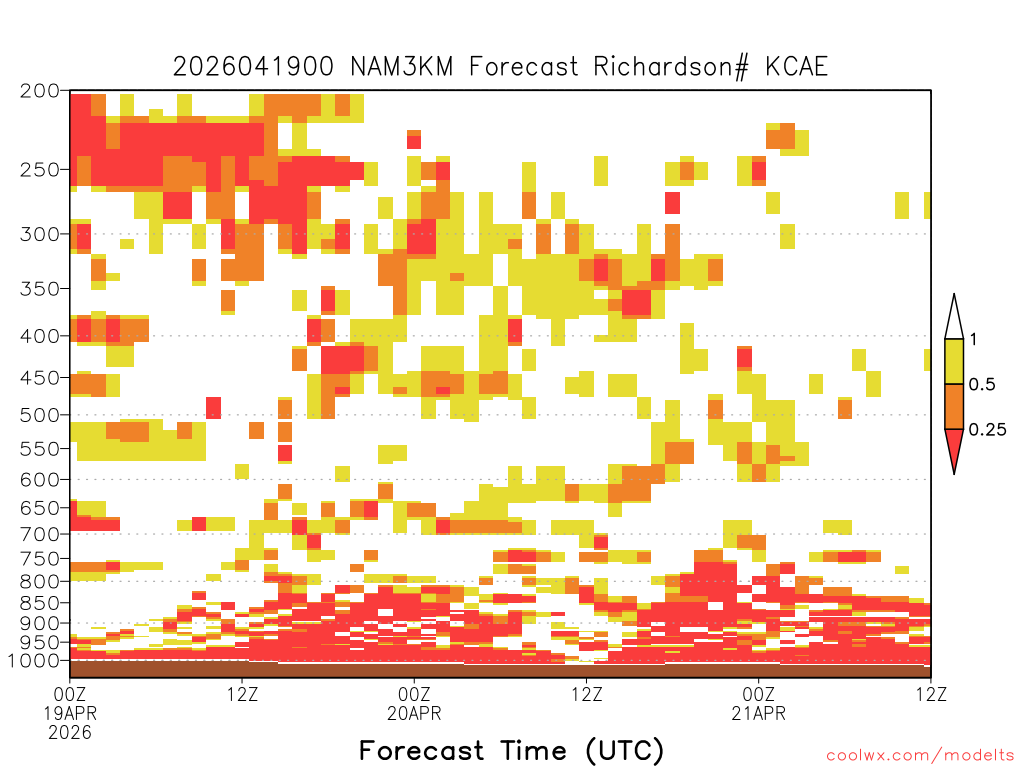 2026041900 NAM3KM Forecast Richardson# KCAE

200
250
300
350
400
450
500
550
600
650
700
750
800
850
900
950
1000

1
0.5
0.25

00Z
19APR
2026
12Z
00Z
20APR
12Z
00Z
21APR
12Z

Forecast Time (UTC)

coolwx.com/modelts